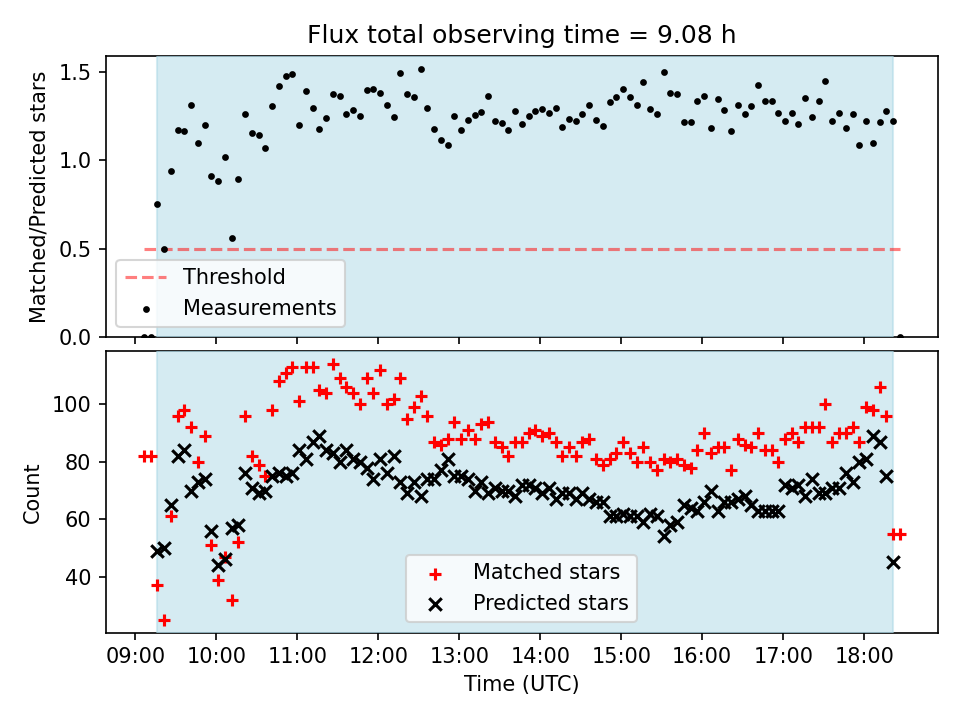 Flux total observing time = 9.08 h

Matched/Predicted stars

1.5
1.0
0.5
0.0

Threshold
Measurements

Count

100
80
60
40

Matched stars
Predicted stars

09:00 10:00 11:00 12:00 13:00 14:00 15:00 16:00 17:00 18:00
Time (UTC)